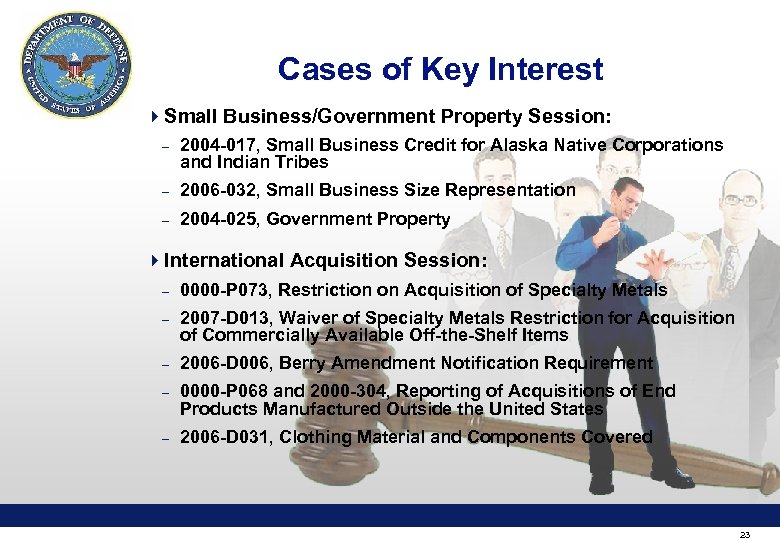 DEPARTMENT OF DEFENSE
UNITED STATES OF AMERICA

Cases of Key Interest

Small Business/Government Property Session:

– 2004-017, Small Business Credit for Alaska Native Corporations and Indian Tribes

– 2006-032, Small Business Size Representation

– 2004-025, Government Property

International Acquisition Session:

– 0000-P073, Restriction on Acquisition of Specialty Metals

– 2007-D013, Waiver of Specialty Metals Restriction for Acquisition of Commercially Available Off-the-Shelf Items

– 2006-D006, Berry Amendment Notification Requirement

– 0000-P068 and 2000-304, Reporting of Acquisitions of End Products Manufactured Outside the United States

– 2006-D031, Clothing Material and Components Covered

23